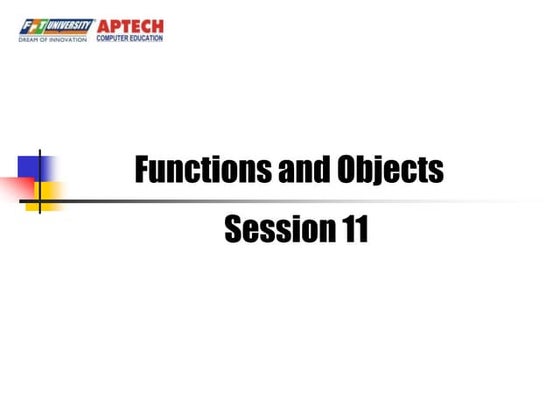 FPT UNIVERSITY
DREAM OF INNOVATION
APTECH
COMPUTER EDUCATION

Functions and Objects

Session 11